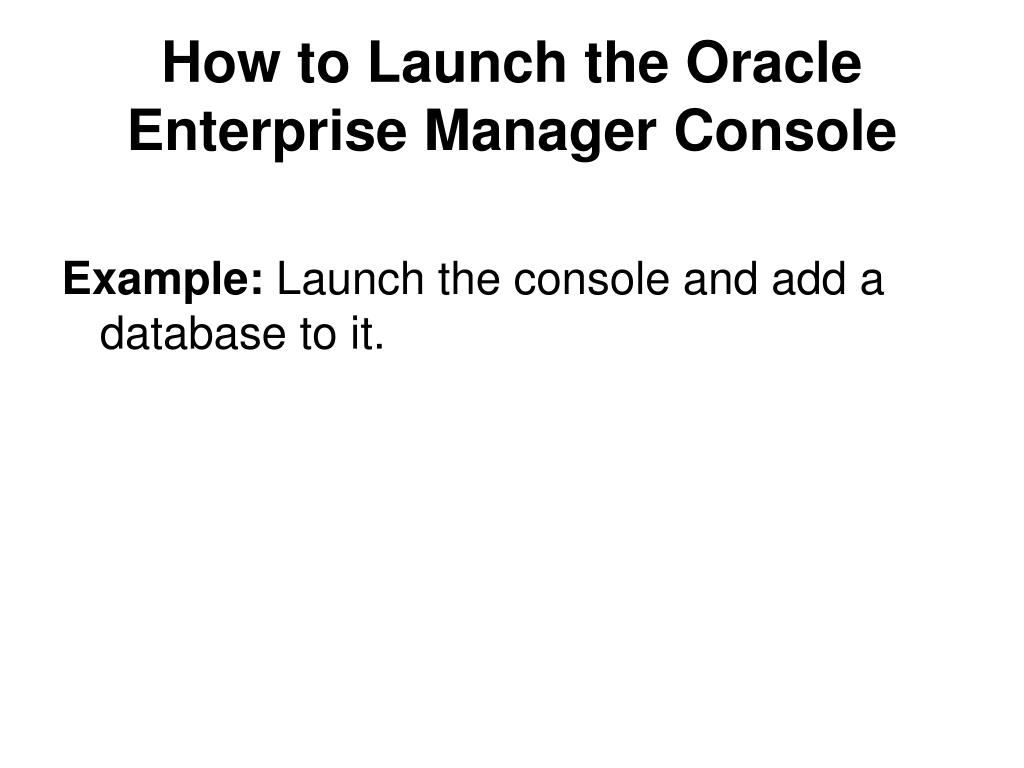 How to Launch the Oracle Enterprise Manager Console

Example: Launch the console and add a database to it.